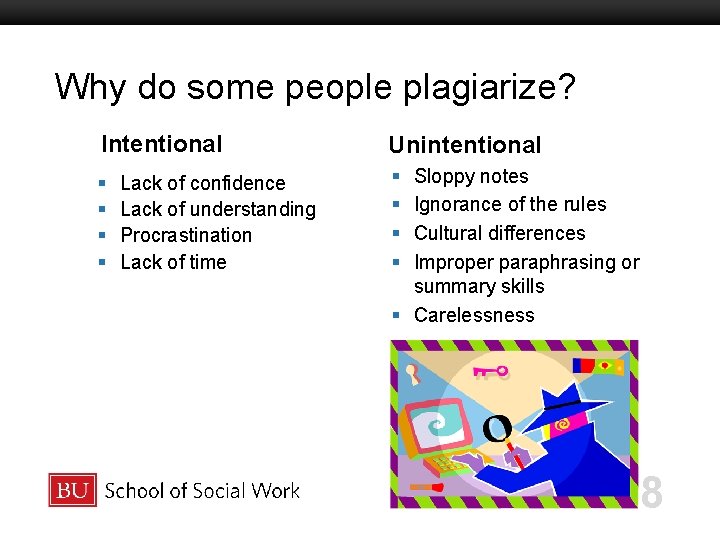 Why do some people plagiarize?

Intentional

- Lack of confidence
- Lack of understanding
- Procrastination
- Lack of time

Unintentional

- Sloppy notes
- Ignorance of the rules
- Cultural differences
- Improper paraphrasing or summary skills
- Carelessness

BU School of Social Work

8